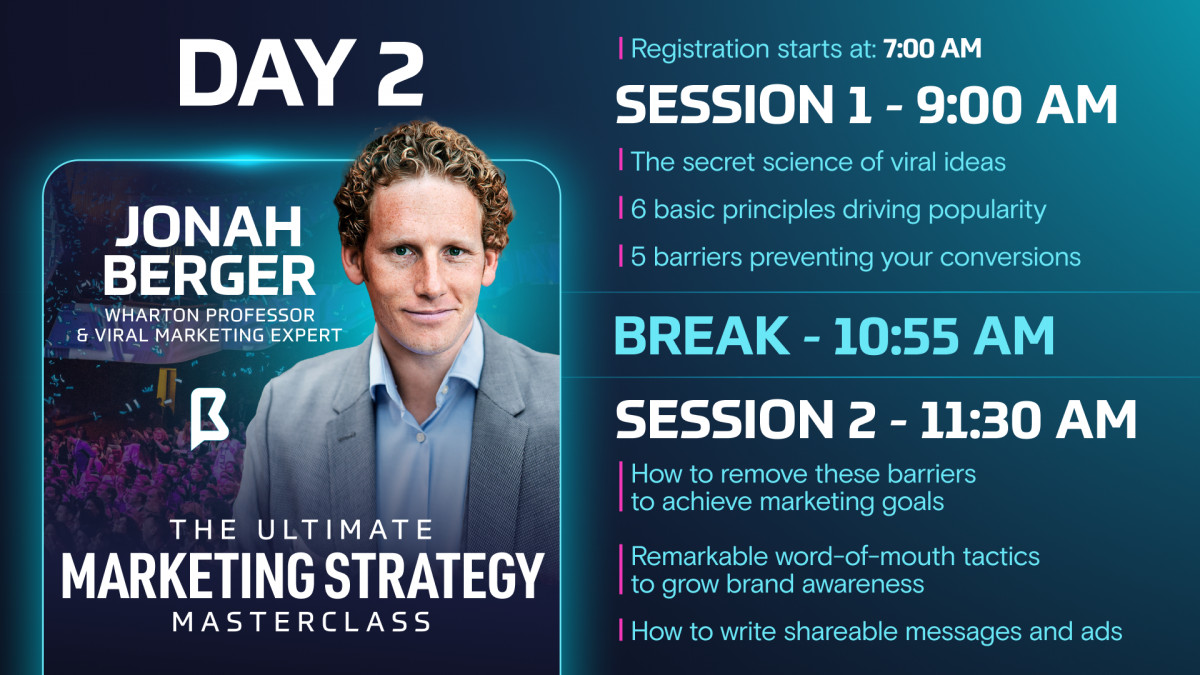 DAY 2

JONAH BERGER
WHARTON PROFESSOR & VIRAL MARKETING EXPERT

THE ULTIMATE
MARKETING STRATEGY
MASTERCLASS

Registration starts at: 7:00 AM

SESSION 1 - 9:00 AM

The secret science of viral ideas

6 basic principles driving popularity

5 barriers preventing your conversions

BREAK - 10:55 AM

SESSION 2 - 11:30 AM

How to remove these barriers to achieve marketing goals

Remarkable word-of-mouth tactics to grow brand awareness

How to write shareable messages and ads